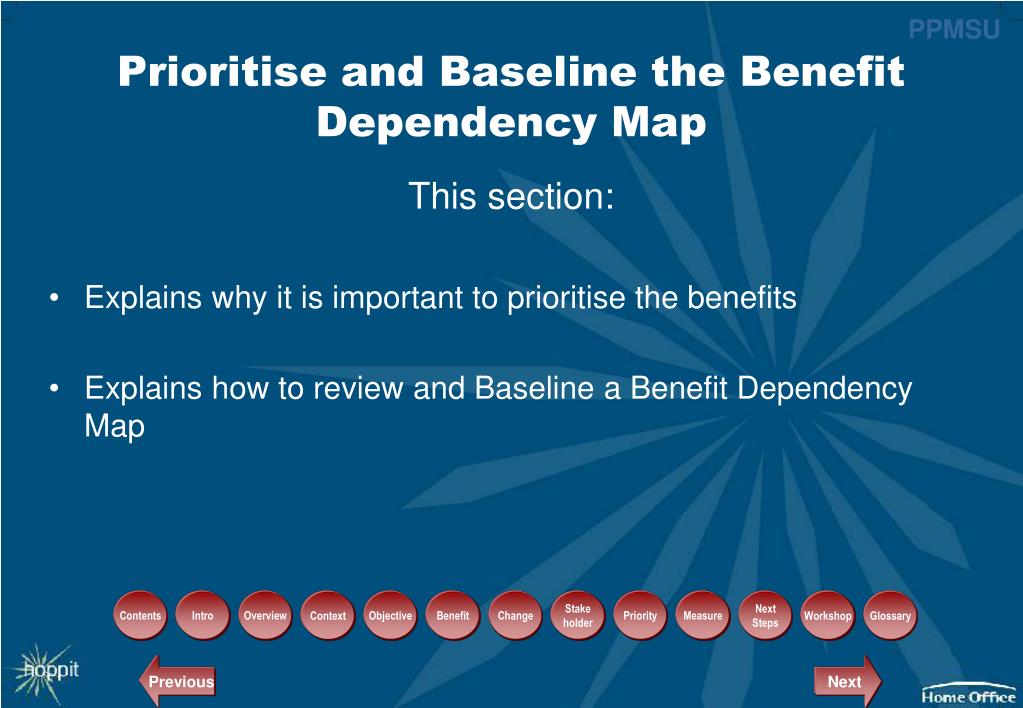 PPMSU

Prioritise and Baseline the Benefit Dependency Map

This section:

• Explains why it is important to prioritise the benefits

• Explains how to review and Baseline a Benefit Dependency Map

Contents Intro Overview Context Objective Benefit Change Stake holder Priority Measure Next Steps Workshop Glossary

hoppit

Previous

Next

Home Office